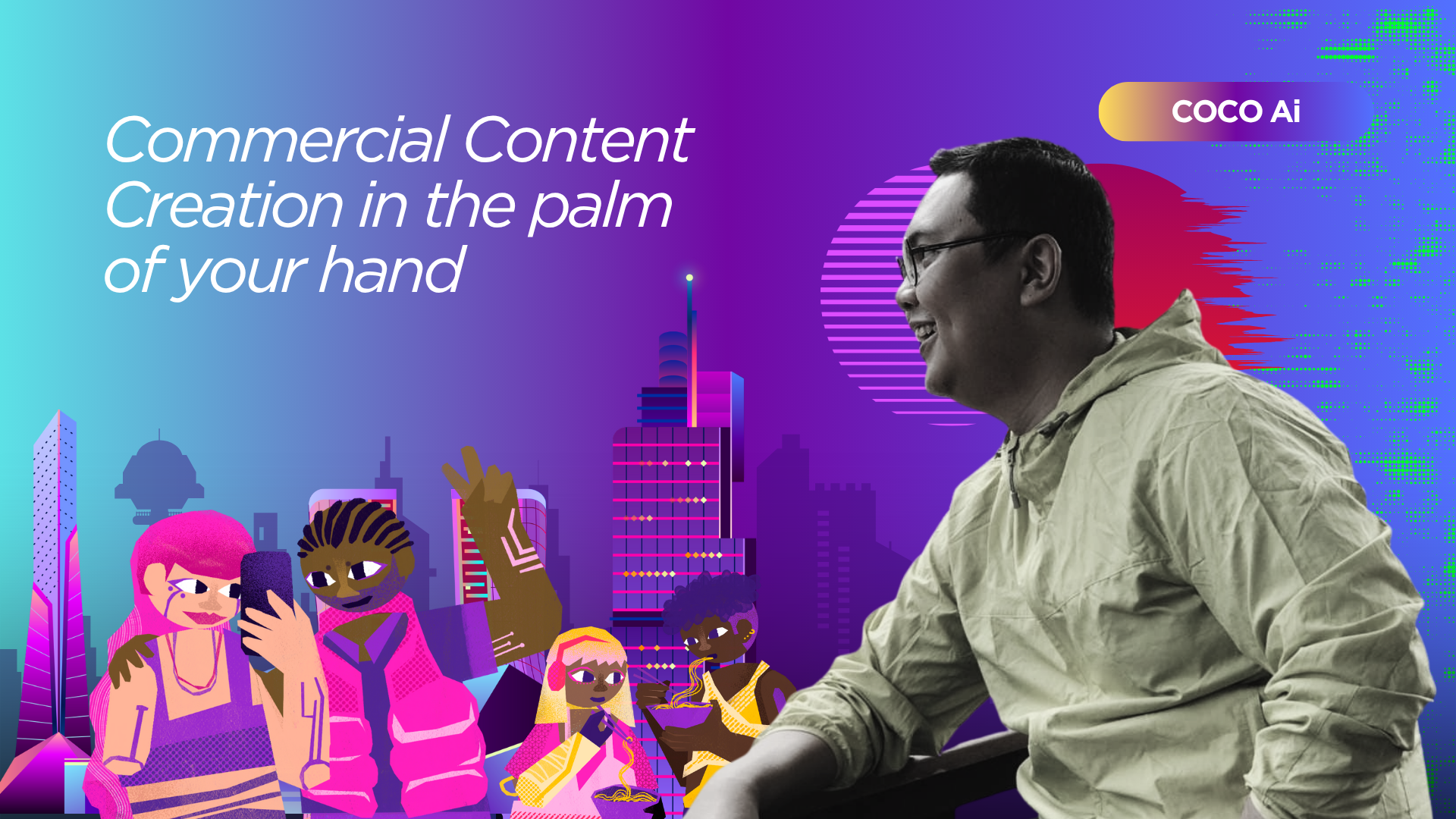 Commercial Content Creation in the palm of your hand

COCO Ai